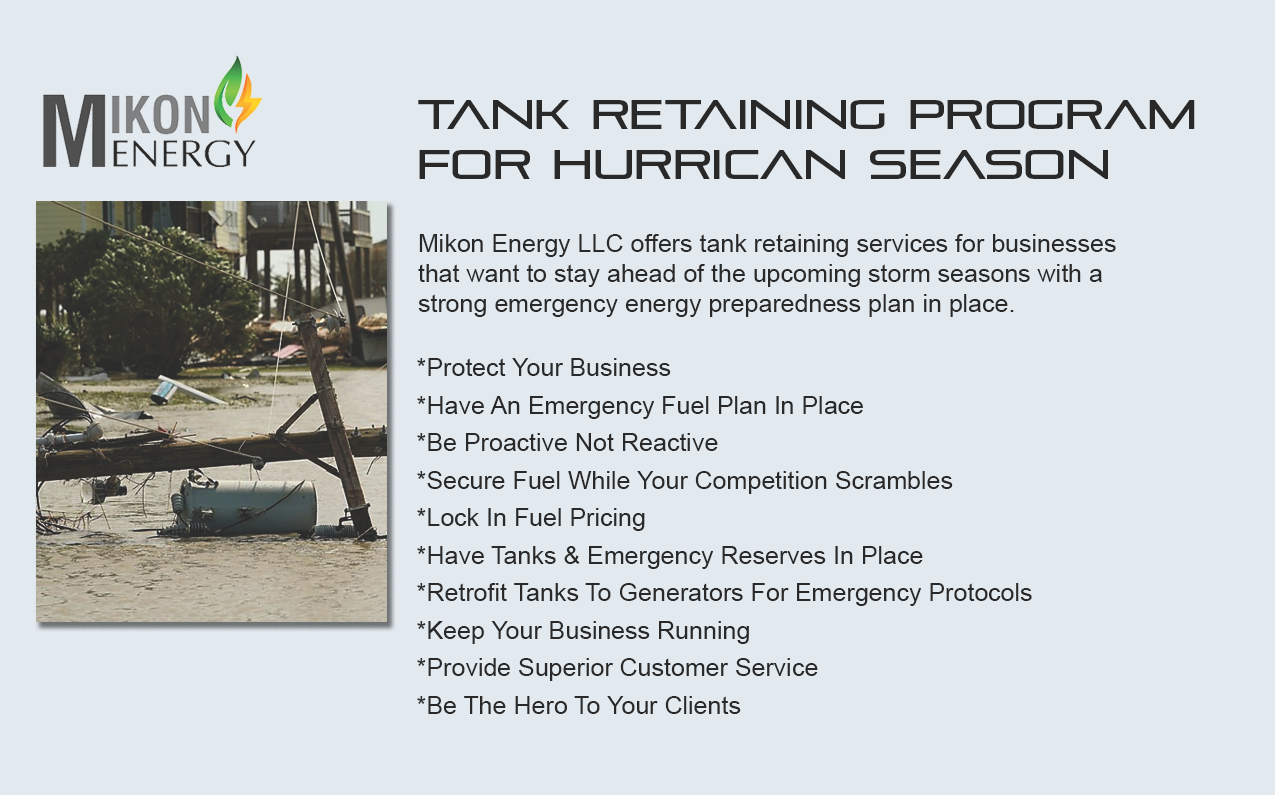 MIKON ENERGY

TANK RETAINING PROGRAM FOR HURRICAN SEASON

Mikon Energy LLC offers tank retaining services for businesses that want to stay ahead of the upcoming storm seasons with a strong emergency energy preparedness plan in place.

*Protect Your Business
*Have An Emergency Fuel Plan In Place
*Be Proactive Not Reactive
*Secure Fuel While Your Competition Scrambles
*Lock In Fuel Pricing
*Have Tanks & Emergency Reserves In Place
*Retrofit Tanks To Generators For Emergency Protocols
*Keep Your Business Running
*Provide Superior Customer Service
*Be The Hero To Your Clients